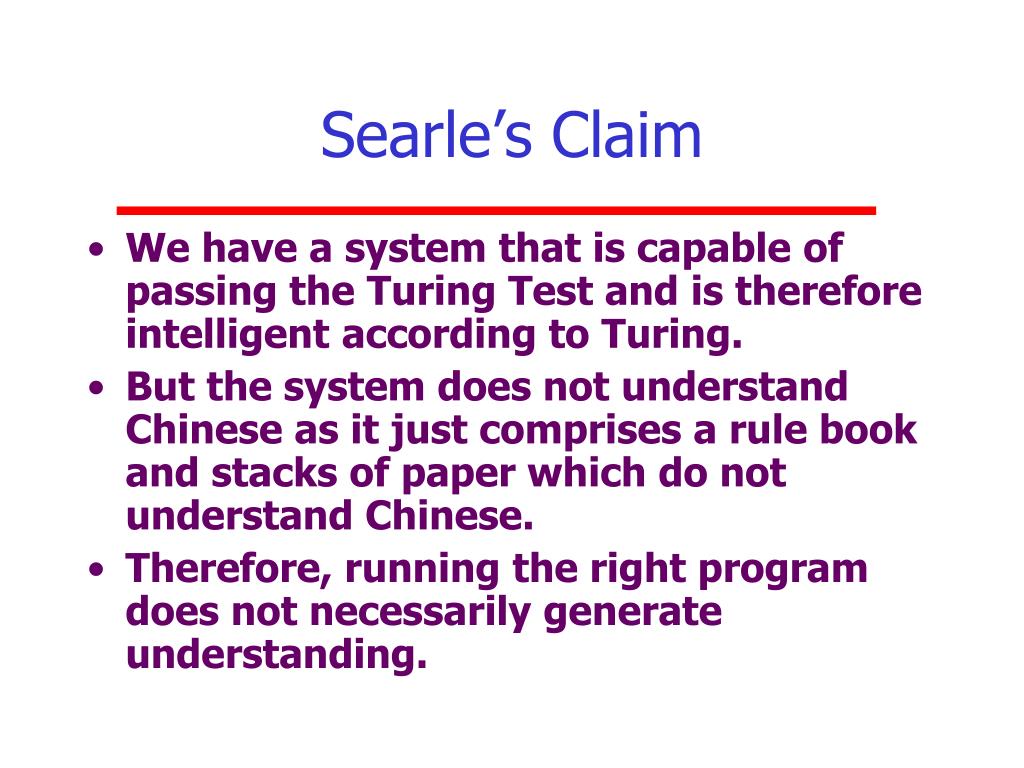 Searle’s Claim

• We have a system that is capable of passing the Turing Test and is therefore intelligent according to Turing.
• But the system does not understand Chinese as it just comprises a rule book and stacks of paper which do not understand Chinese.
• Therefore, running the right program does not necessarily generate understanding.